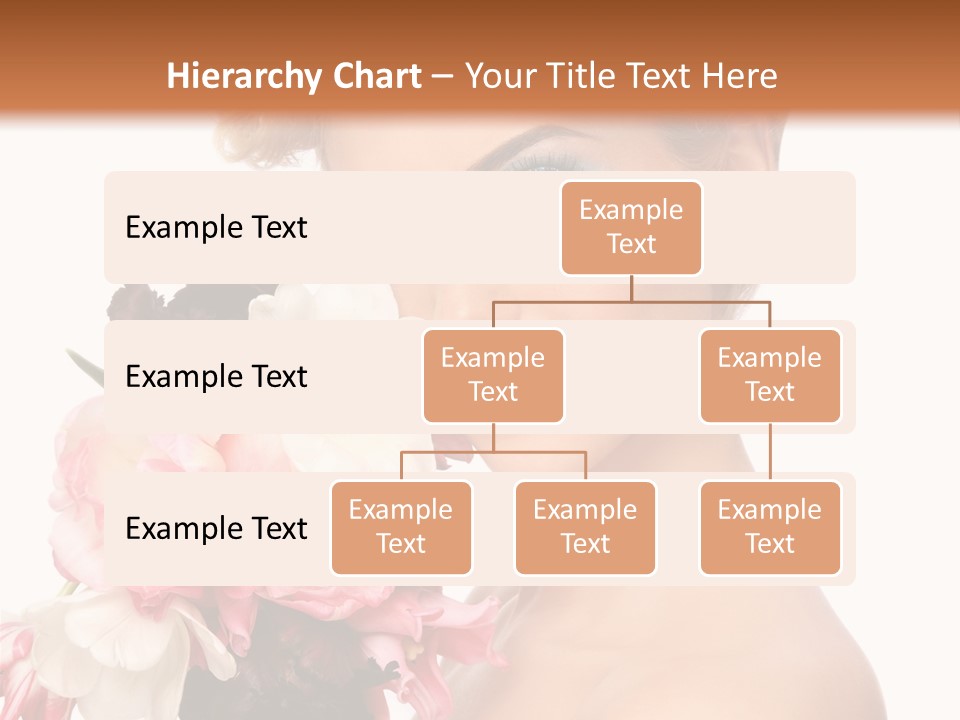 Hierarchy Chart – Your Title Text Here

Example Text

Example Text

Example Text

Example Text

Example Text

Example Text

Example Text

Example Text

Example Text